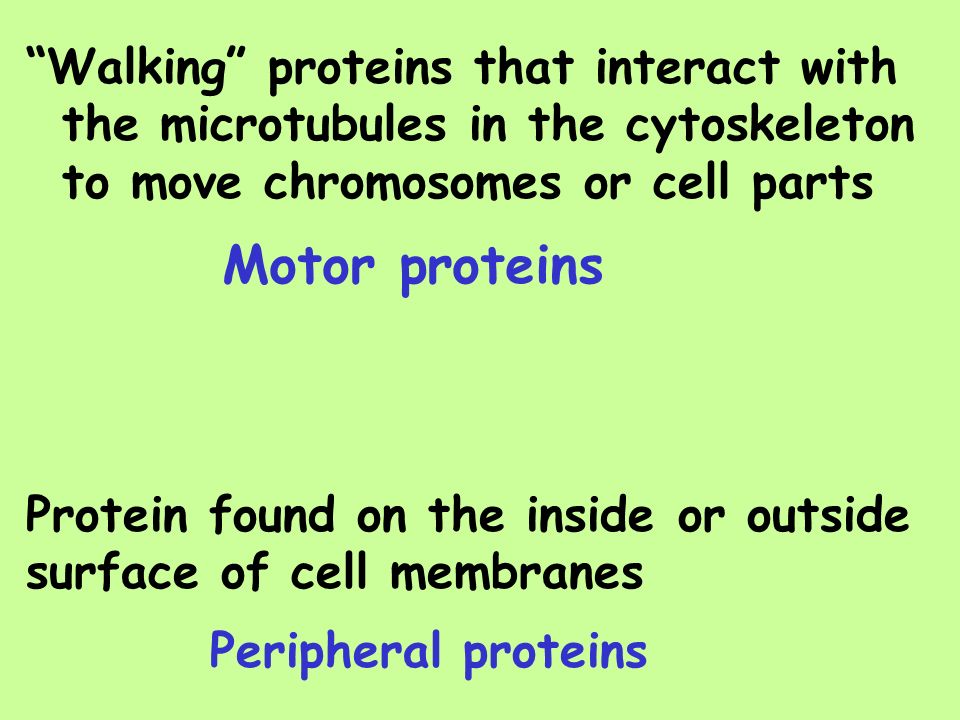 “Walking” proteins that interact with the microtubules in the cytoskeleton to move chromosomes or cell parts

Motor proteins

Protein found on the inside or outside surface of cell membranes

Peripheral proteins